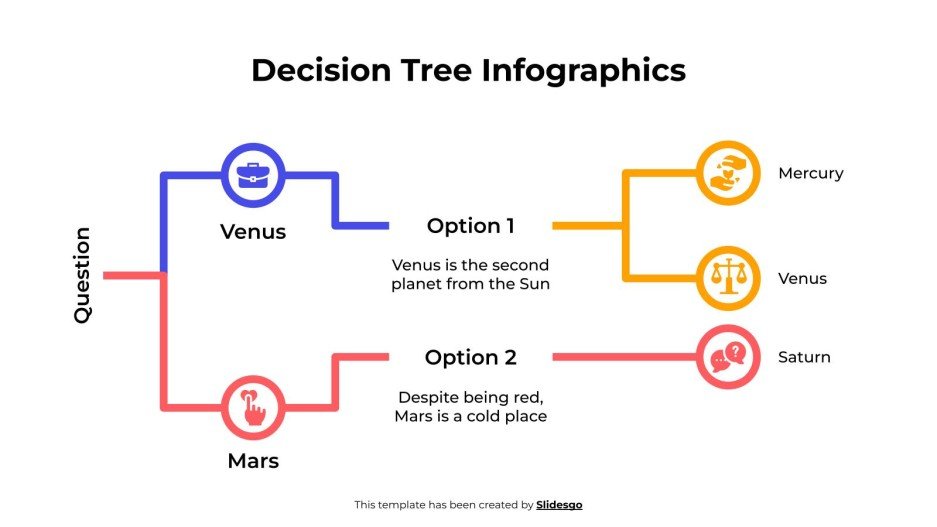 Decision Tree Infographics

Question

Venus

Mars

Option 1

Venus is the second planet from the Sun

Option 2

Despite being red, Mars is a cold place

Mercury

Venus

Saturn

This template has been created by Slidesgo